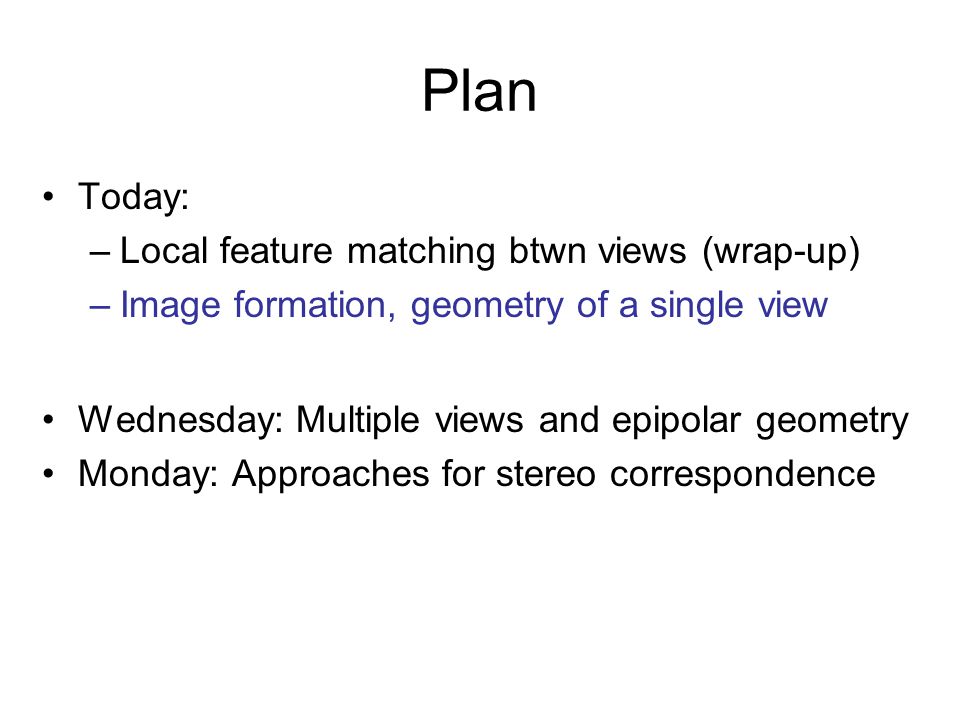 Plan

• Today:
– Local feature matching btwn views (wrap-up)
– Image formation, geometry of a single view

• Wednesday: Multiple views and epipolar geometry
• Monday: Approaches for stereo correspondence